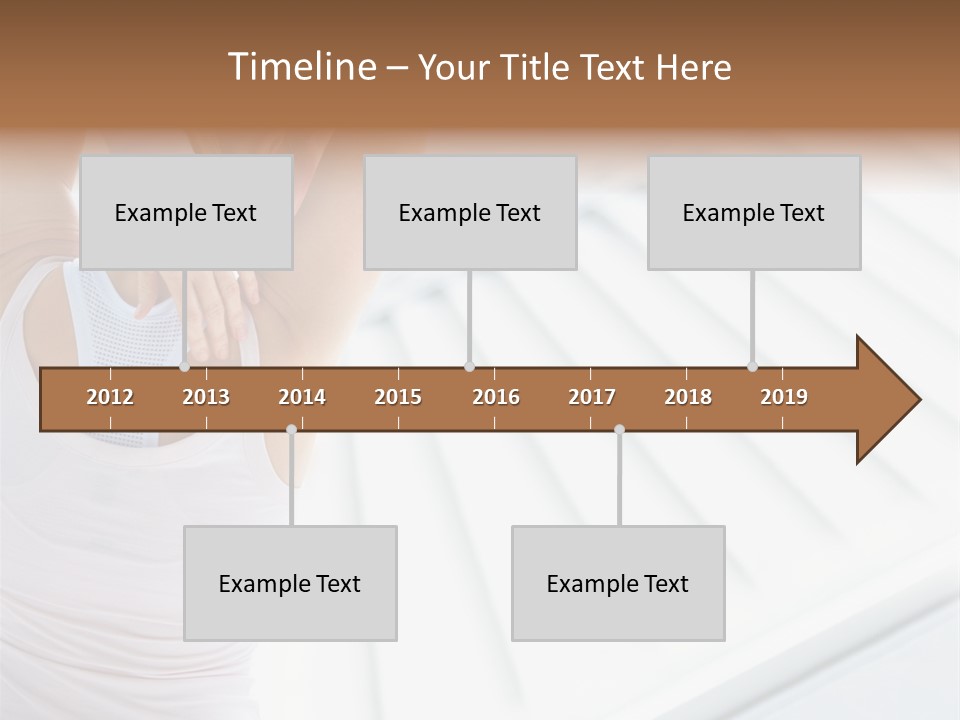 Timeline – Your Title Text Here

Example Text

Example Text

Example Text

2012 2013 2014 2015 2016 2017 2018 2019

Example Text

Example Text